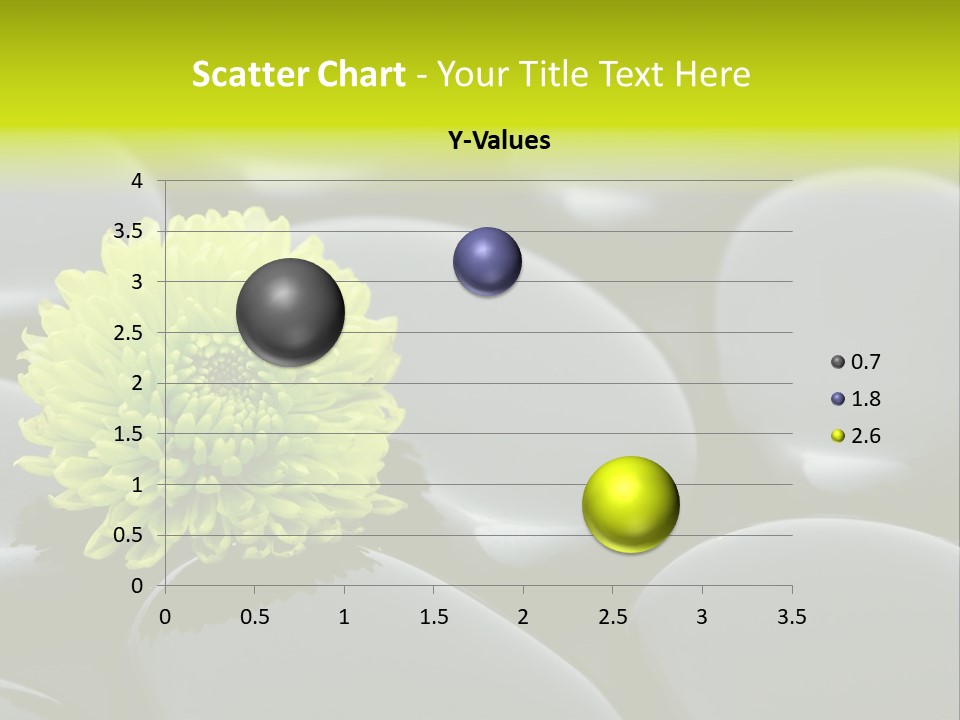 Scatter Chart - Your Title Text Here

Y-Values

4
3.5
3
2.5
2
1.5
1
0.5
0

0 0.5 1 1.5 2 2.5 3 3.5

0.7
1.8
2.6